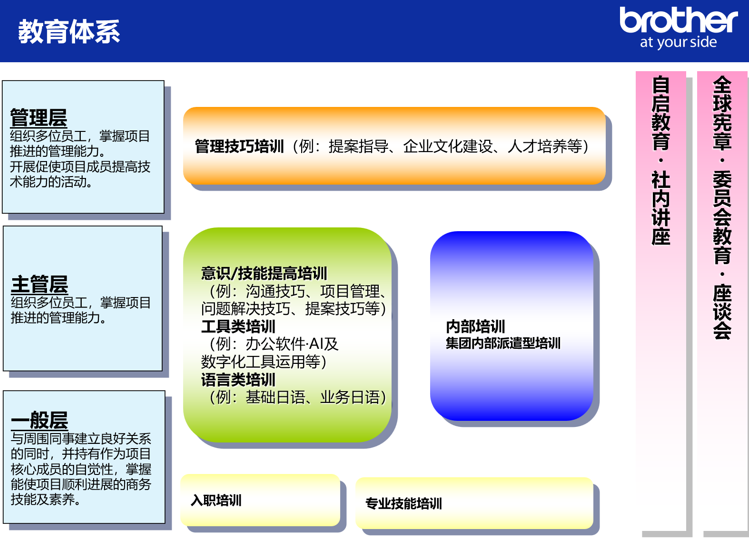 教育体系

brother
at your side

管理层
组织多位员工，掌握项目推进的管理能力。
开展促使项目成员提高技术能力的活动。

主管层
组织多位员工，掌握项目推进的管理能力。

一般层
与周围同事建立良好关系的同时，并持有作为项目核心成员的自觉性，掌握能使项目顺利进展的商务技能及素养。

管理技巧培训（例：提案指导、企业文化建设、人才培养等）

意识/技能提高培训
（例：沟通技巧、项目管理、问题解决技巧、提案技巧等）
工具类培训
（例：办公软件·AI及数字化工具运用等）
语言类培训
（例：基础日语、业务日语）

内部培训
集团内部派遣型培训

入职培训

专业技能培训

自启教育·社内讲座

全球宪章·委员会教育·座谈会